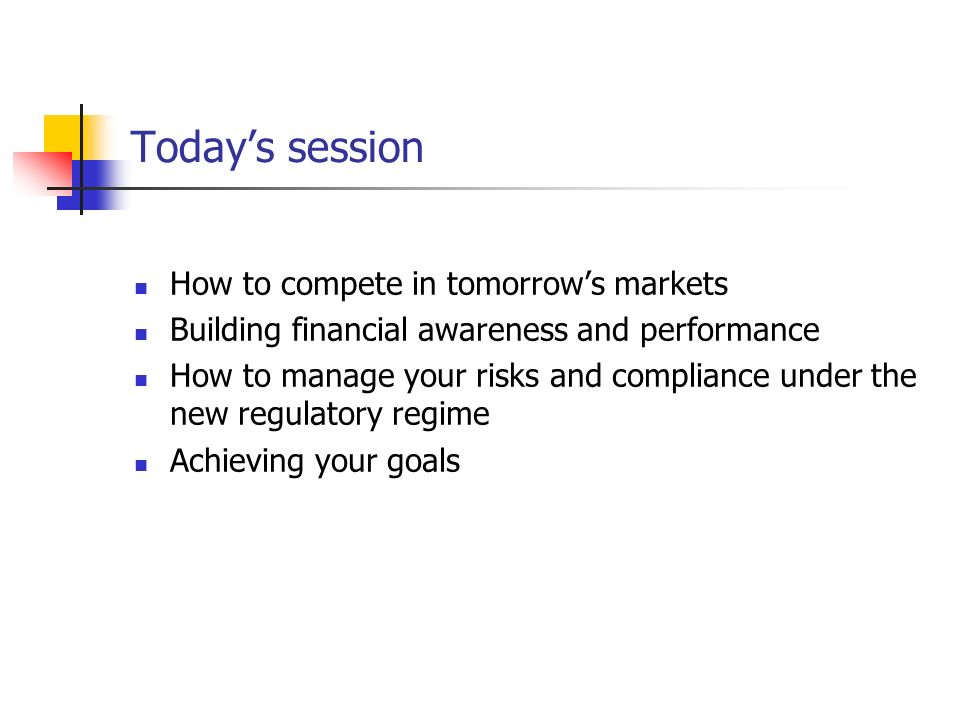 Today’s session

- How to compete in tomorrow’s markets
- Building financial awareness and performance
- How to manage your risks and compliance under the new regulatory regime
- Achieving your goals